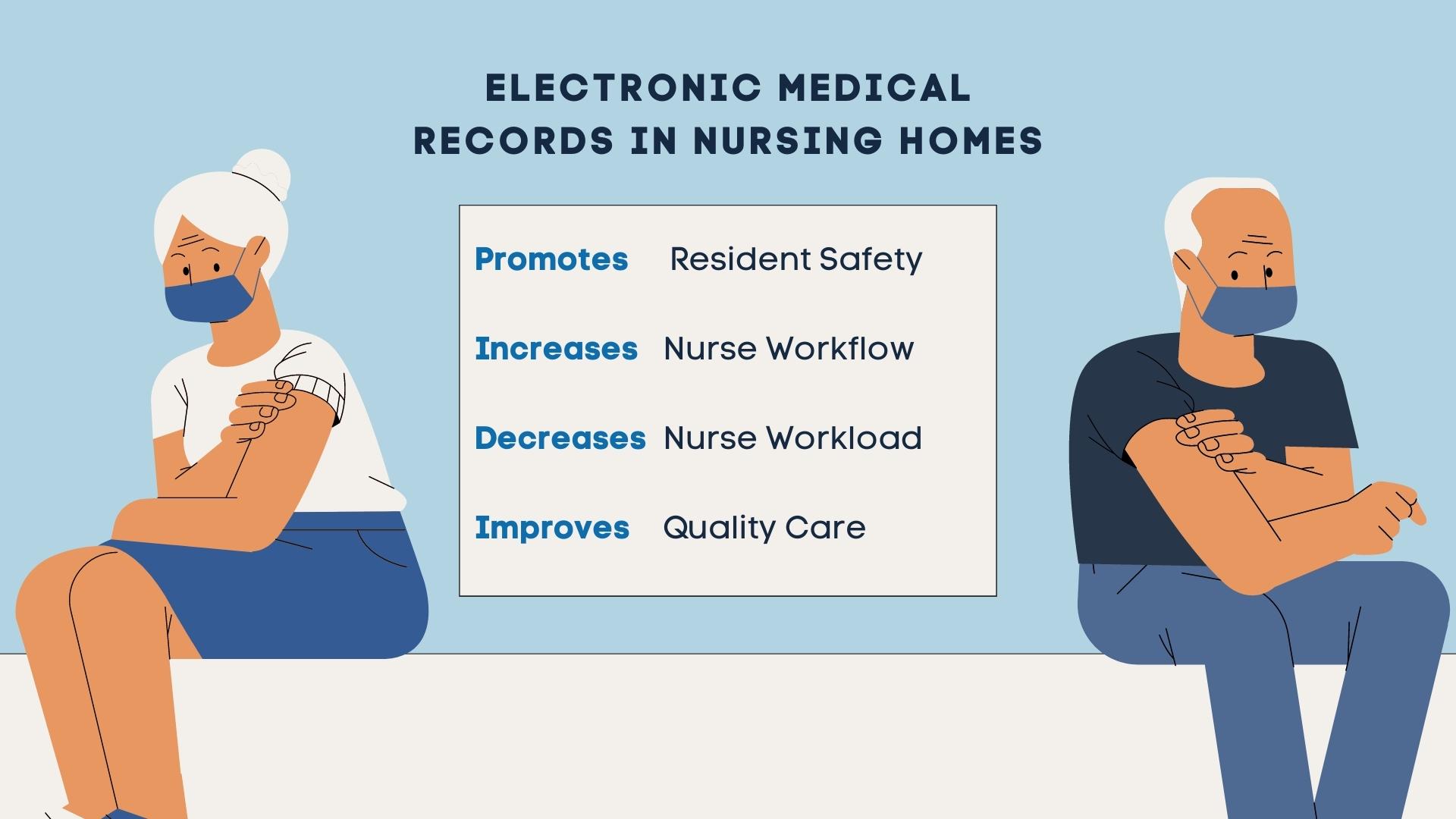 ELECTRONIC MEDICAL RECORDS IN NURSING HOMES

Promotes Resident Safety

Increases Nurse Workflow

Decreases Nurse Workload

Improves Quality Care